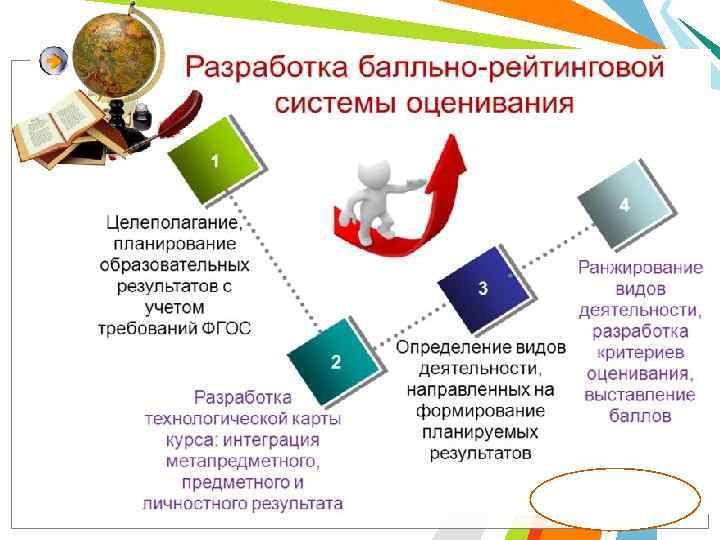 Разработка балльно-рейтинговой системы оценивания

1

Целеполагание, планирование образовательных результатов с учетом требований ФГОС

2

Разработка технологической карты курса: интеграция метапредметного, предметного и личностного результата

3

Определение видов деятельности, направленных на формирование планируемых результатов

4

Ранжирование видов деятельности, разработка критериев оценивания, выставление баллов